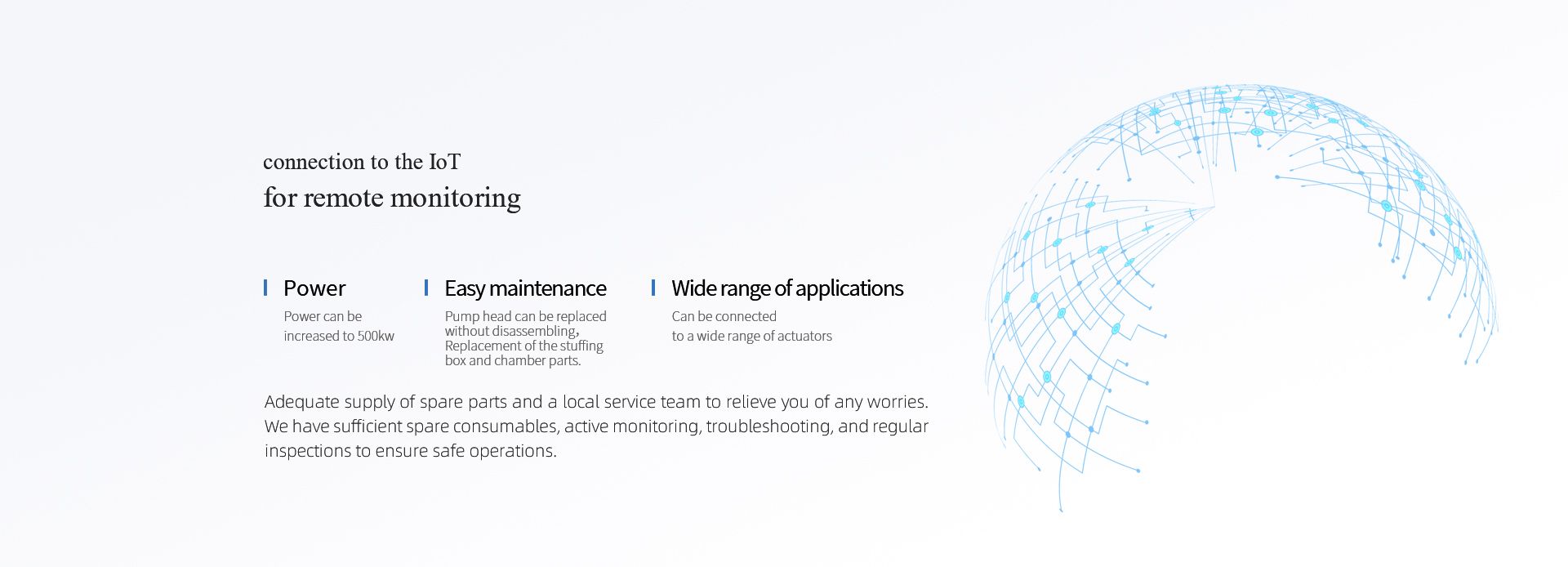 connection to the IoT
for remote monitoring

Power

Power can be increased to 500kw

Easy maintenance

Pump head can be replaced without disassembling, Replacement of the stuffing box and chamber parts.

Wide range of applications

Can be connected to a wide range of actuators

Adequate supply of spare parts and a local service team to relieve you of any worries. We have sufficient spare consumables, active monitoring, troubleshooting, and regular inspections to ensure safe operations.